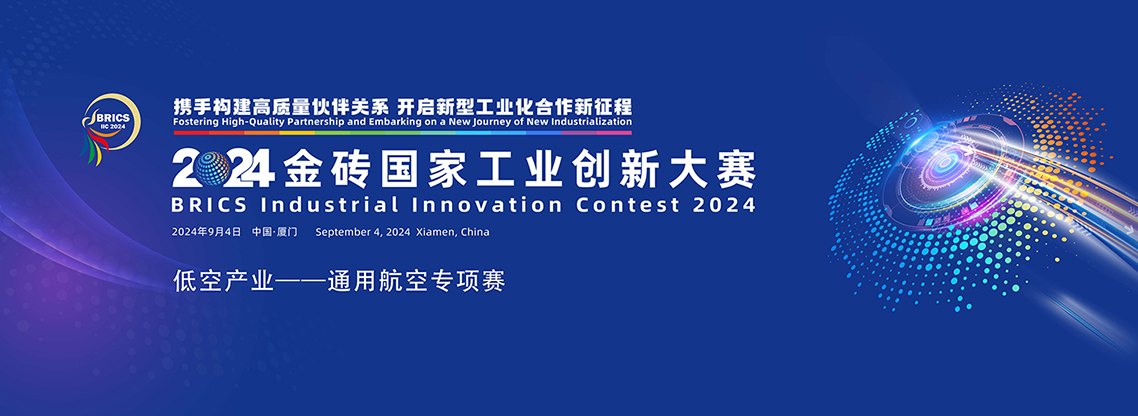 BRICS
IIC 2024

携手构建高质量伙伴关系 开启新型工业化合作新征程
Fostering High-Quality Partnership and Embarking on a New Journey of New Industrialization

2024金砖国家工业创新大赛
BRICS Industrial Innovation Contest 2024

2024年9月4日 中国·厦门 September 4, 2024 Xiamen, China

低空产业——通用航空专项赛